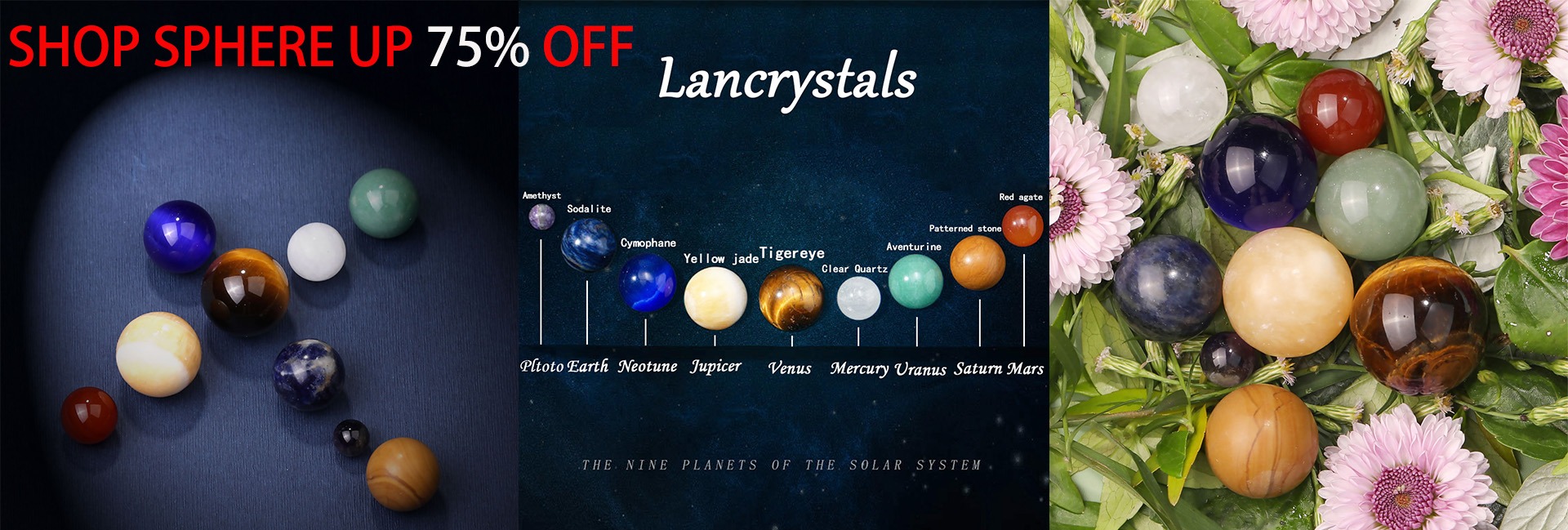 SHOP SPHERE UP 75% OFF

Lancrystals

Amethyst
Sodalite
Cymophane
Yellow jade
Tigereye
Clear Quartz
Aventurine
Patterned stone
Red agate

Pltoto Earth Neotune Jupicer Venus Mercury Uranus Saturn Mars

THE NINE PLANETS OF THE SOLAR SYSTEM